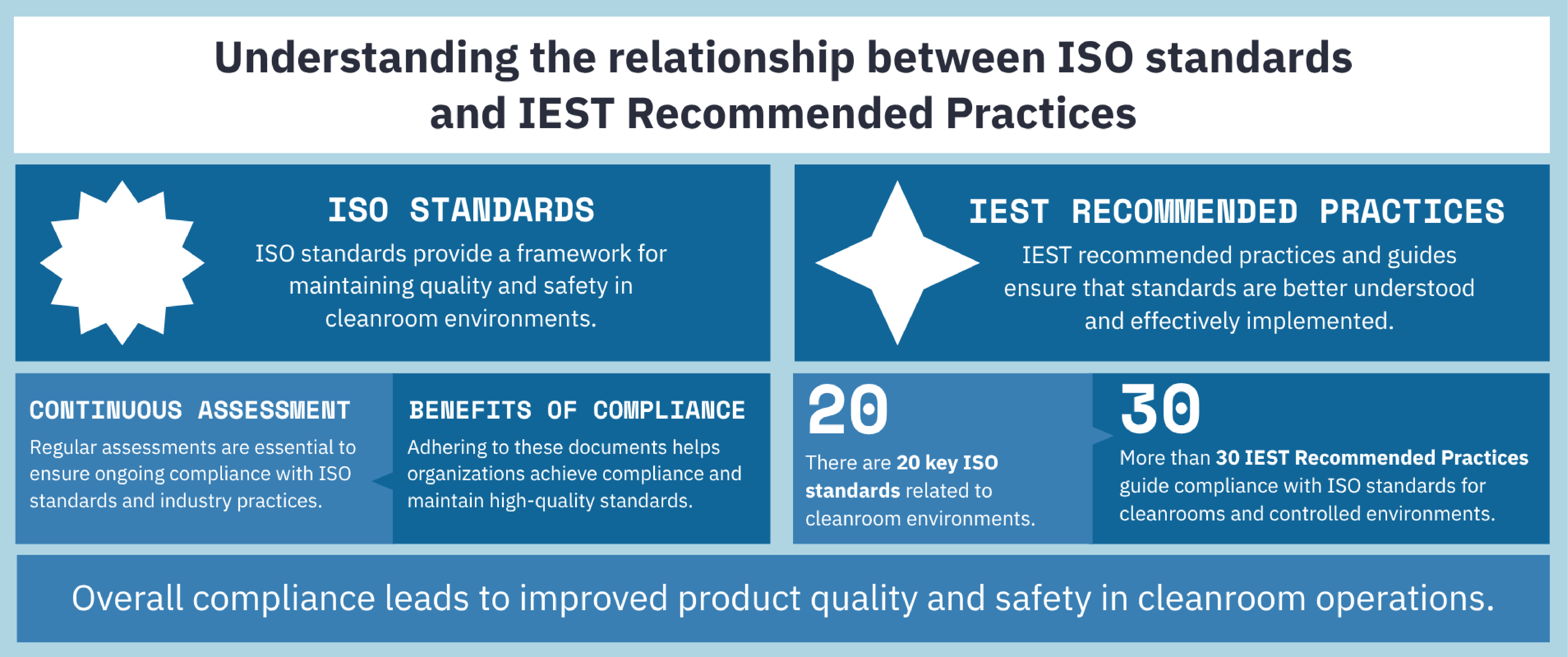 Understanding the relationship between ISO standards and IEST Recommended Practices

ISO STANDARDS

ISO standards provide a framework for maintaining quality and safety in cleanroom environments.

IEST RECOMMENDED PRACTICES

IEST recommended practices and guides ensure that standards are better understood and effectively implemented.

CONTINUOUS ASSESSMENT

Regular assessments are essential to ensure ongoing compliance with ISO standards and industry practices.

BENEFITS OF COMPLIANCE

Adhering to these documents helps organizations achieve compliance and maintain high-quality standards.

20

There are 20 key ISO standards related to cleanroom environments.

30

More than 30 IEST Recommended Practices guide compliance with ISO standards for cleanrooms and controlled environments.

Overall compliance leads to improved product quality and safety in cleanroom operations.